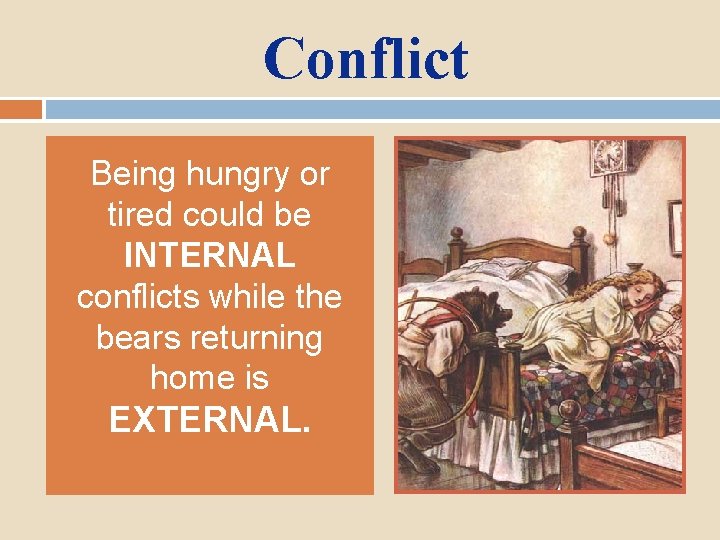 Conflict

Being hungry or tired could be INTERNAL conflicts while the bears returning home is EXTERNAL.